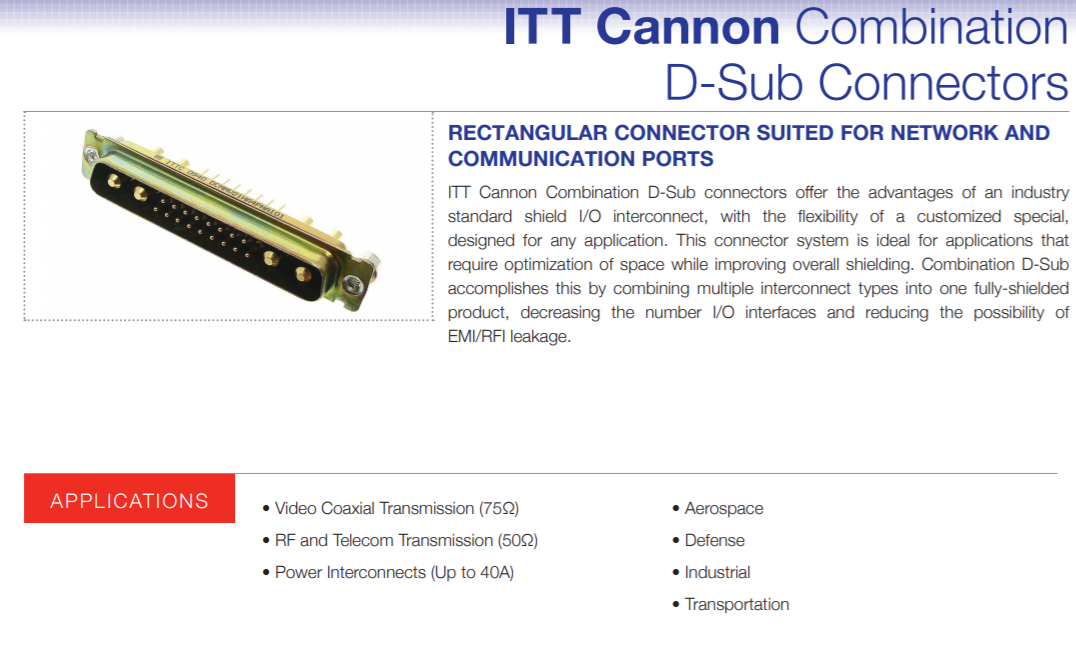 ITT Cannon Combination D-Sub Connectors

RECTANGULAR CONNECTOR SUITED FOR NETWORK AND COMMUNICATION PORTS

ITT Cannon Combination D-Sub connectors offer the advantages of an industry standard shield I/O interconnect, with the flexibility of a customized special, designed for any application. This connector system is ideal for applications that require optimization of space while improving overall shielding. Combination D-Sub accomplishes this by combining multiple interconnect types into one fully-shielded product, decreasing the number I/O interfaces and reducing the possibility of EMI/RFI leakage.

APPLICATIONS

• Video Coaxial Transmission (75Ω)
• RF and Telecom Transmission (50Ω)
• Power Interconnects (Up to 40A)

• Aerospace
• Defense
• Industrial
• Transportation